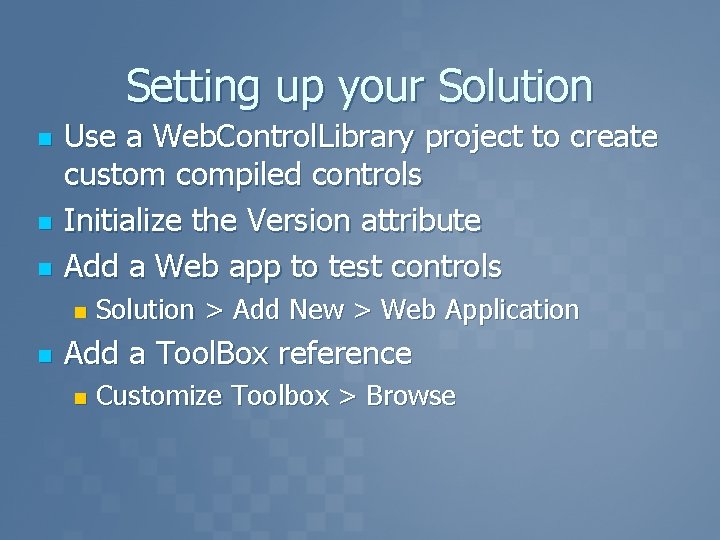 Setting up your Solution

• Use a WebControlLibrary project to create custom compiled controls
• Initialize the Version attribute
• Add a Web app to test controls
• Solution > Add New > Web Application
• Add a ToolBox reference
• Customize Toolbox > Browse